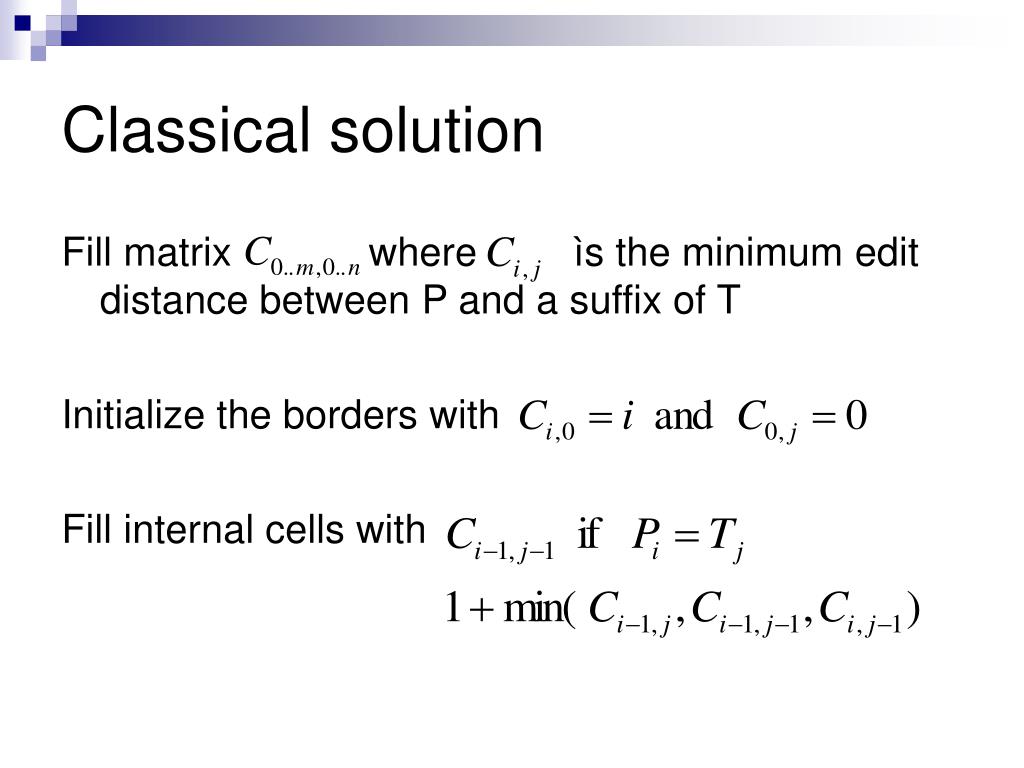 Classical solution

Fill matrix $C_{0..m,0..n}$ where $C_{i,j}$ ìs the minimum edit distance between P and a suffix of T

Initialize the borders with $C_{i,0} = i$ and $C_{0,j} = 0$

Fill internal cells with $C_{i-1,j-1}$ if $P_i = T_j$

$1 + \min(C_{i-1,j}, C_{i-1,j-1}, C_{i,j-1})$